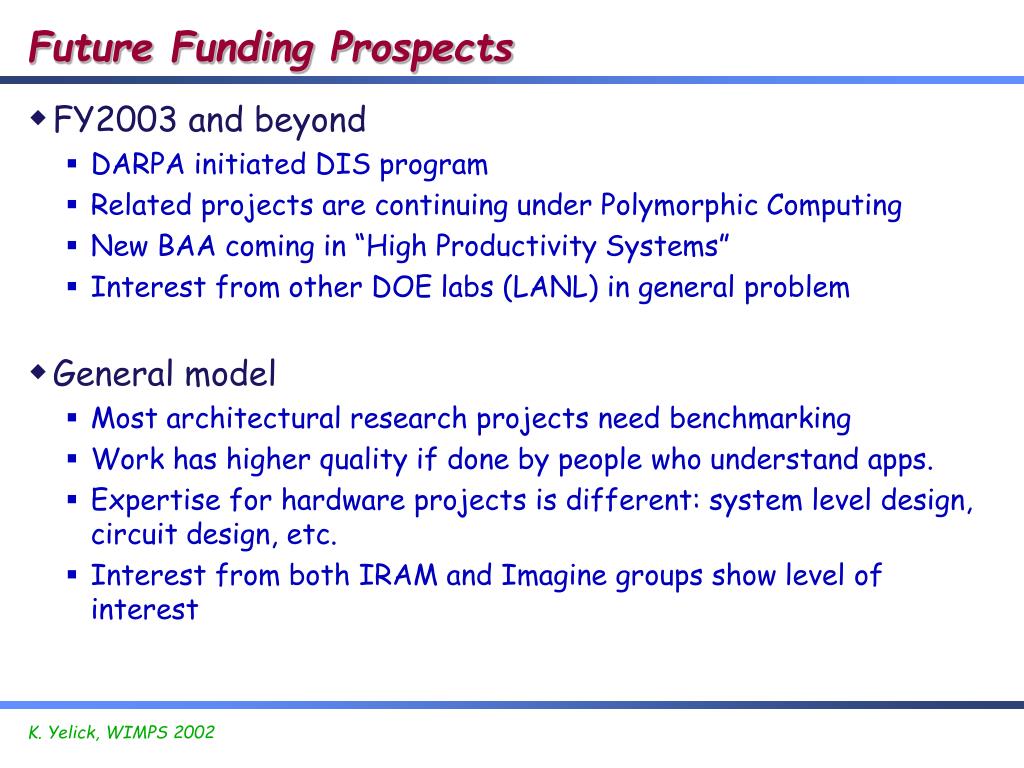 Future Funding Prospects

FY2003 and beyond
- DARPA initiated DIS program
- Related projects are continuing under Polymorphic Computing
- New BAA coming in “High Productivity Systems”
- Interest from other DOE labs (LANL) in general problem

General model
- Most architectural research projects need benchmarking
- Work has higher quality if done by people who understand apps.
- Expertise for hardware projects is different: system level design, circuit design, etc.
- Interest from both IRAM and Imagine groups show level of interest

K. Yelick, WIMPS 2002